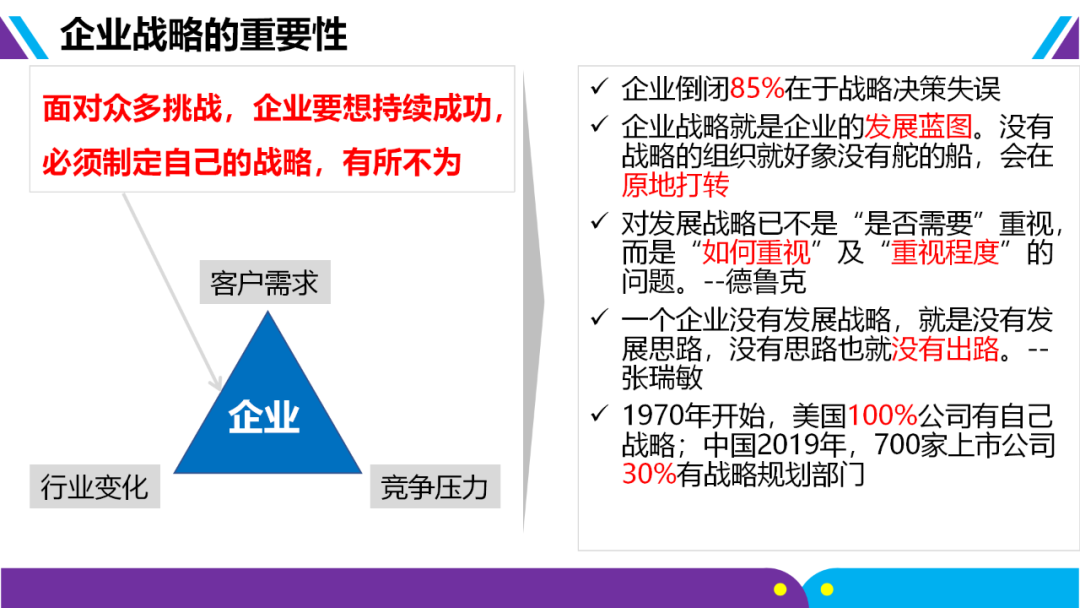 企业战略的重要性

面对众多挑战，企业要想持续成功，必须制定自己的战略，有所不为

客户需求

企业

行业变化

竞争压力

✓ 企业倒闭85%在于战略决策失误

✓ 企业战略就是企业的发展蓝图。没有战略的组织就好象没有舵的船，会在原地打转

✓ 对发展战略已不是“是否需要”重视，而是“如何重视”及“重视程度”的问题。--德鲁克

✓ 一个企业没有发展战略，就是没有发展思路，没有思路也就没有出路。--张瑞敏

✓ 1970年开始，美国100%公司有自己战略；中国2019年，700家上市公司30%有战略规划部门